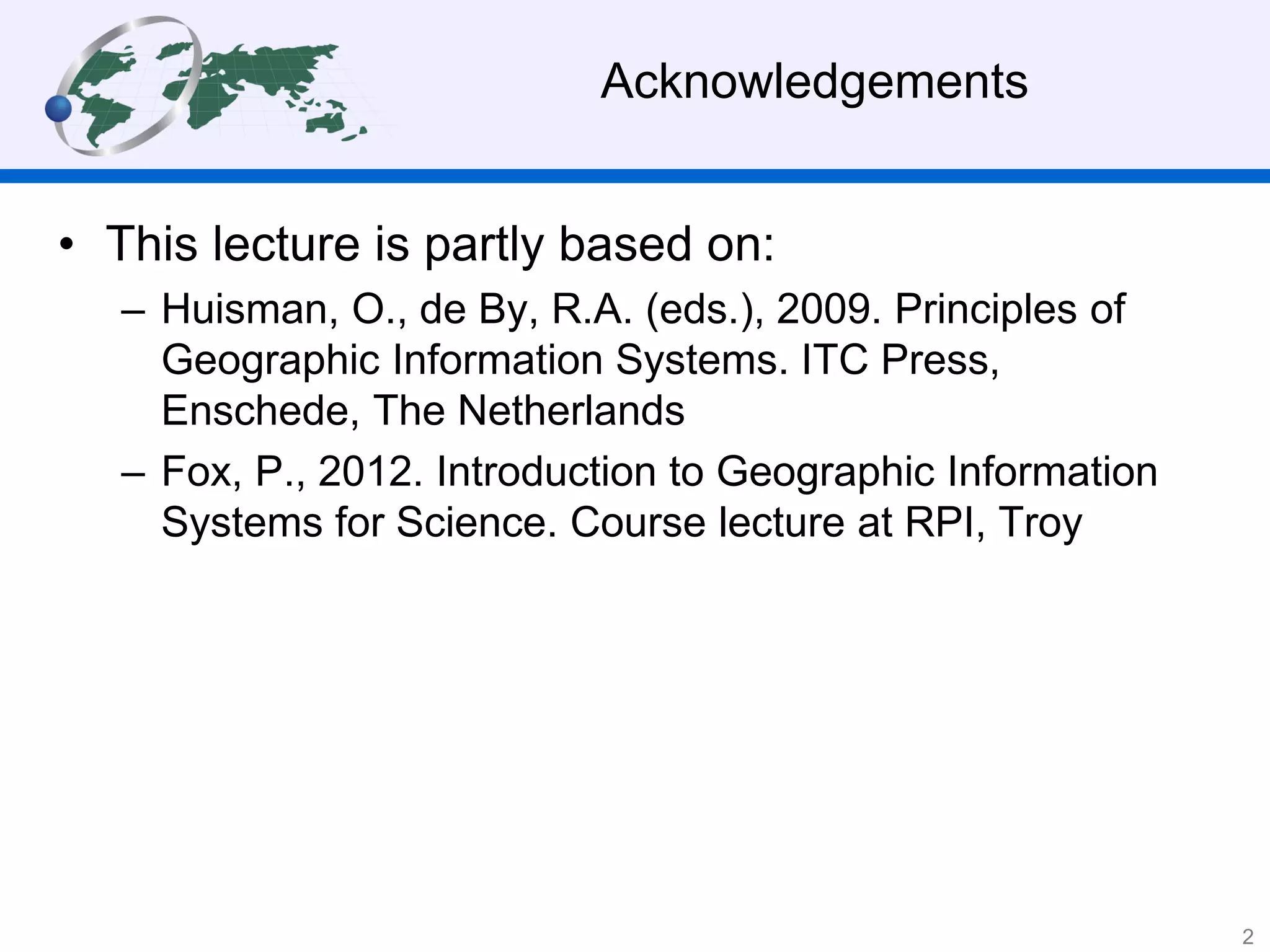 Acknowledgements

• This lecture is partly based on:

– Huisman, O., de By, R.A. (eds.), 2009. Principles of Geographic Information Systems. ITC Press, Enschede, The Netherlands

– Fox, P., 2012. Introduction to Geographic Information Systems for Science. Course lecture at RPI, Troy

2